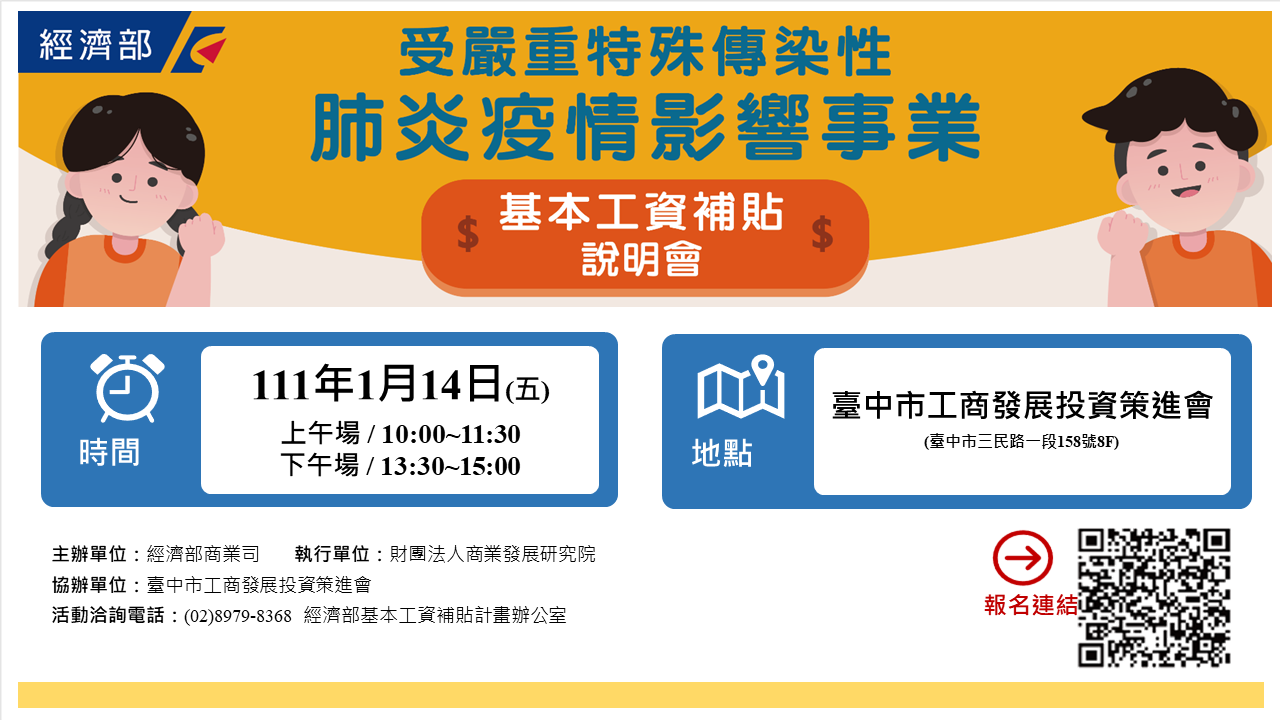 經濟部

受嚴重特殊傳染性
肺炎疫情影響事業

$ 基本工資補貼
說明會 $

時間

111年1月14日(五)
上午場 / 10:00~11:30
下午場 / 13:30~15:00

地點

臺中市工商發展投資策進會
(臺中市三民路一段158號8F)

主辦單位：經濟部商業司　執行單位：財團法人商業發展研究院
協辦單位：臺中市工商發展投資策進會
活動洽詢電話：(02)8979-8368　經濟部基本工資補貼計畫辦公室

報名連結